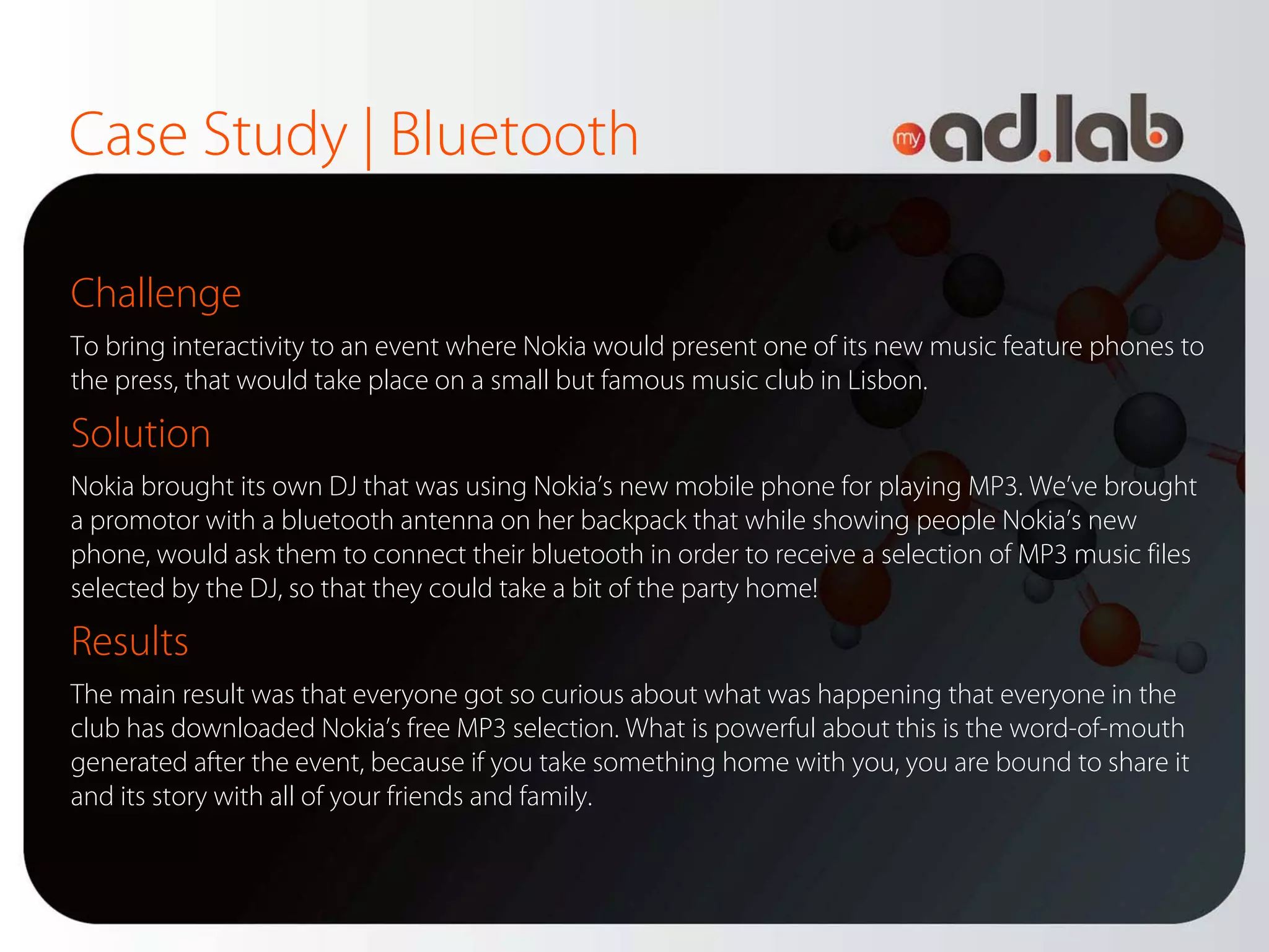 Case Study | Bluetooth

my ad.lab

Challenge

To bring interactivity to an event where Nokia would present one of its new music feature phones to the press, that would take place on a small but famous music club in Lisbon.

Solution

Nokia brought its own DJ that was using Nokia's new mobile phone for playing MP3. We've brought a promotor with a bluetooth antenna on her backpack that while showing people Nokia's new phone, would ask them to connect their bluetooth in order to receive a selection of MP3 music files selected by the DJ, so that they could take a bit of the party home!

Results

The main result was that everyone got so curious about what was happening that everyone in the club has downloaded Nokia's free MP3 selection. What is powerful about this is the word-of-mouth generated after the event, because if you take something home with you, you are bound to share it and its story with all of your friends and family.